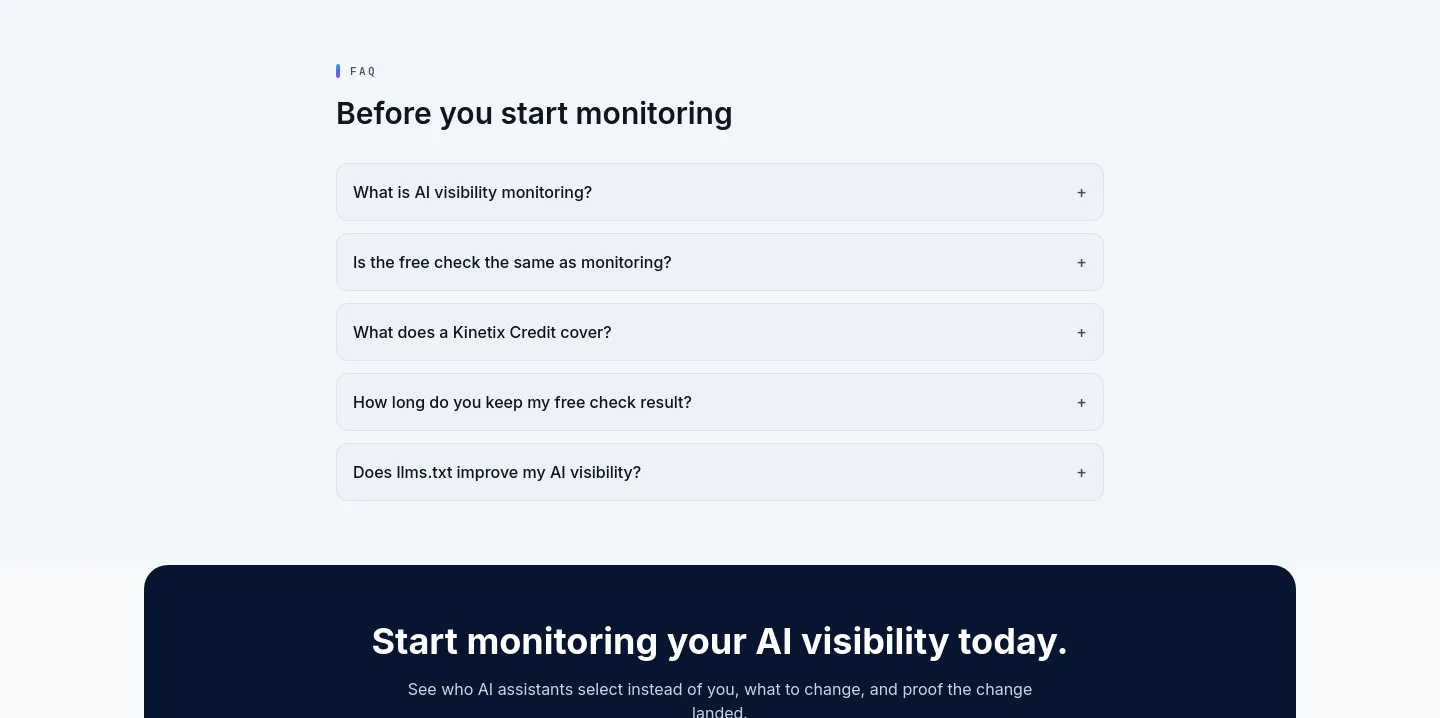 FAQ

Before you start monitoring

What is AI visibility monitoring? +

Is the free check the same as monitoring? +

What does a Kinetix Credit cover? +

How long do you keep my free check result? +

Does llms.txt improve my AI visibility? +

Start monitoring your AI visibility today.

See who AI assistants select instead of you, what to change, and proof the change landed.